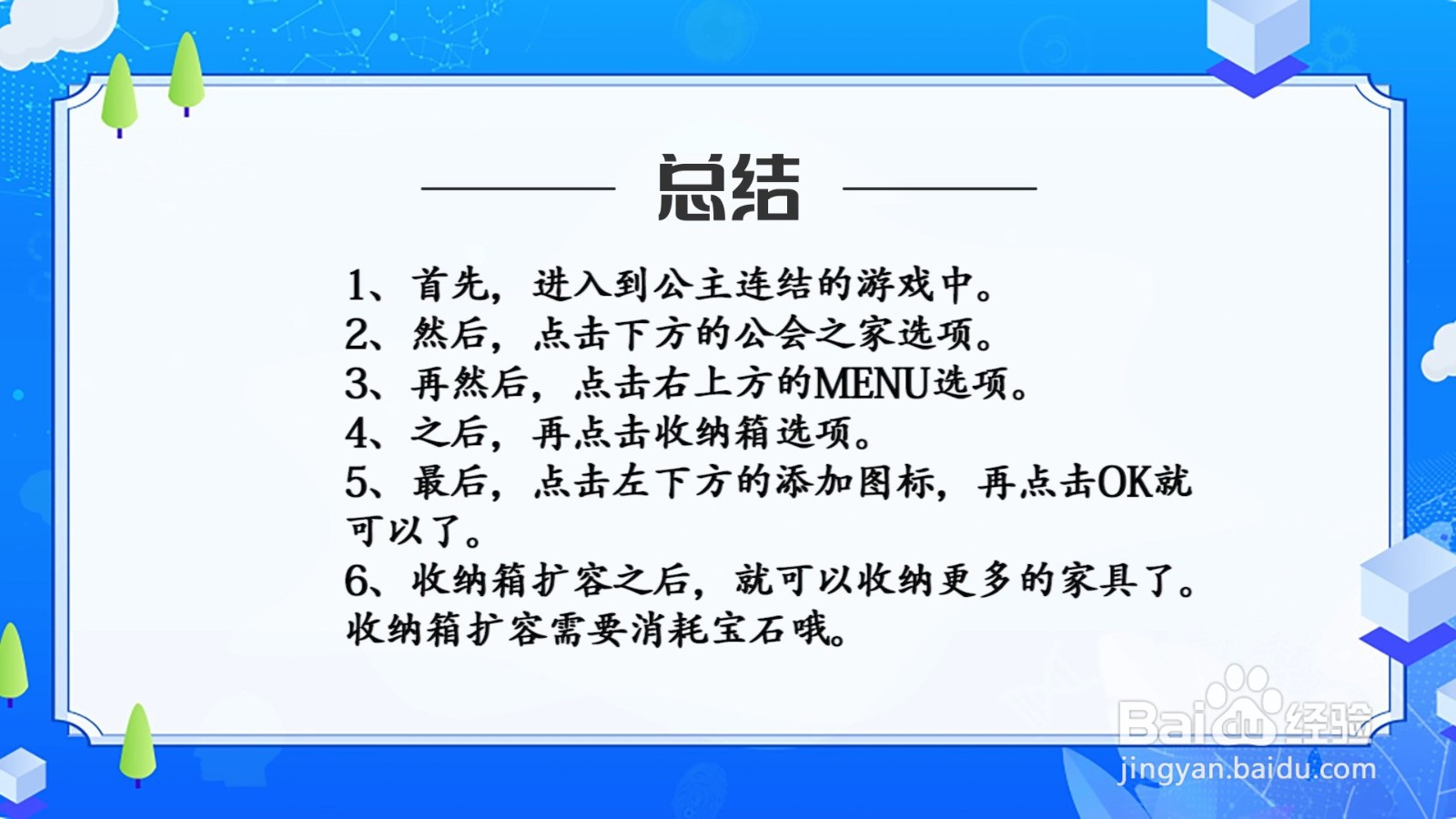 总结

1、首先，进入到公主连结的游戏中。
2、然后，点击下方的公会之家选项。
3、再然后，点击右上方的MENU选项。
4、之后，再点击收纳箱选项。
5、最后，点击左下方的添加图标，再点击OK就可以了。
6、收纳箱扩容之后，就可以收纳更多的家具了。收纳箱扩容需要消耗宝石哦。

Baidu经验
jingyan.baidu.com